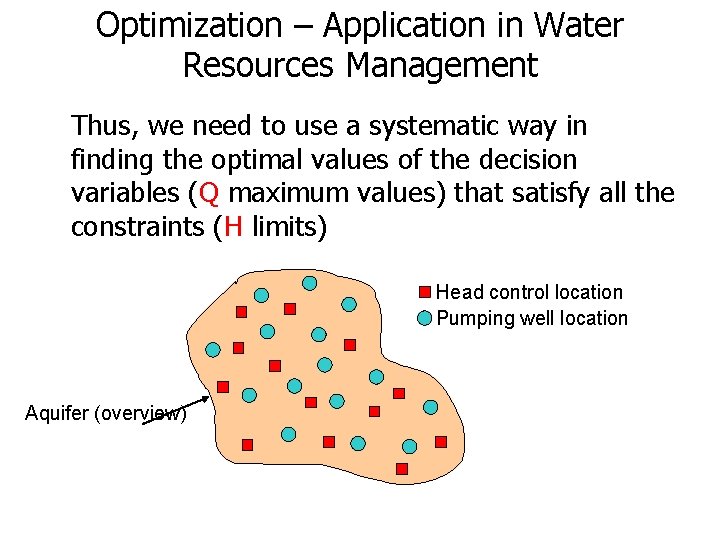 Optimization – Application in Water Resources Management

Thus, we need to use a systematic way in finding the optimal values of the decision variables (Q maximum values) that satisfy all the constraints (H limits)

Head control location
Pumping well location

Aquifer (overview)